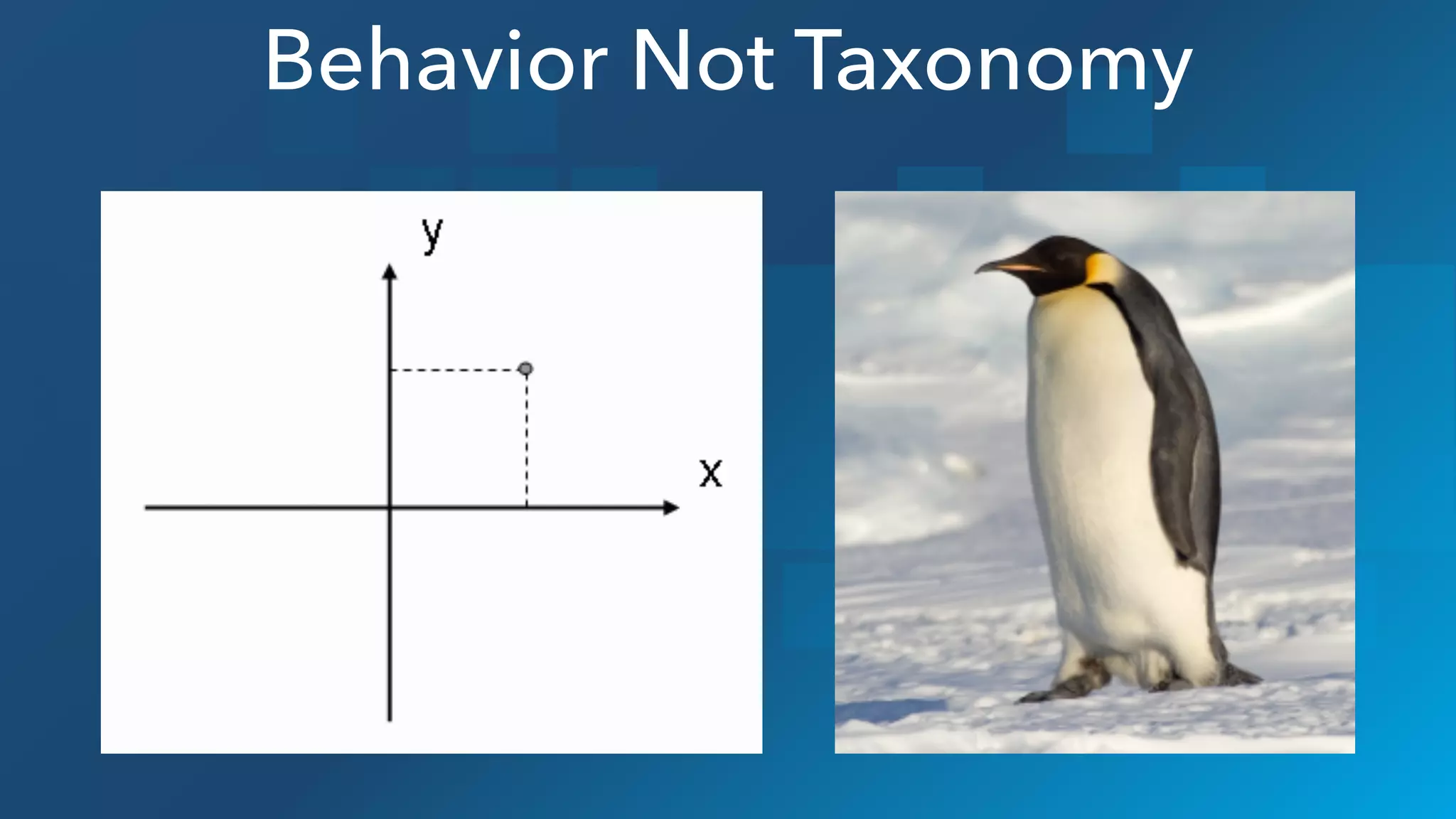 Behavior Not Taxonomy

y

x